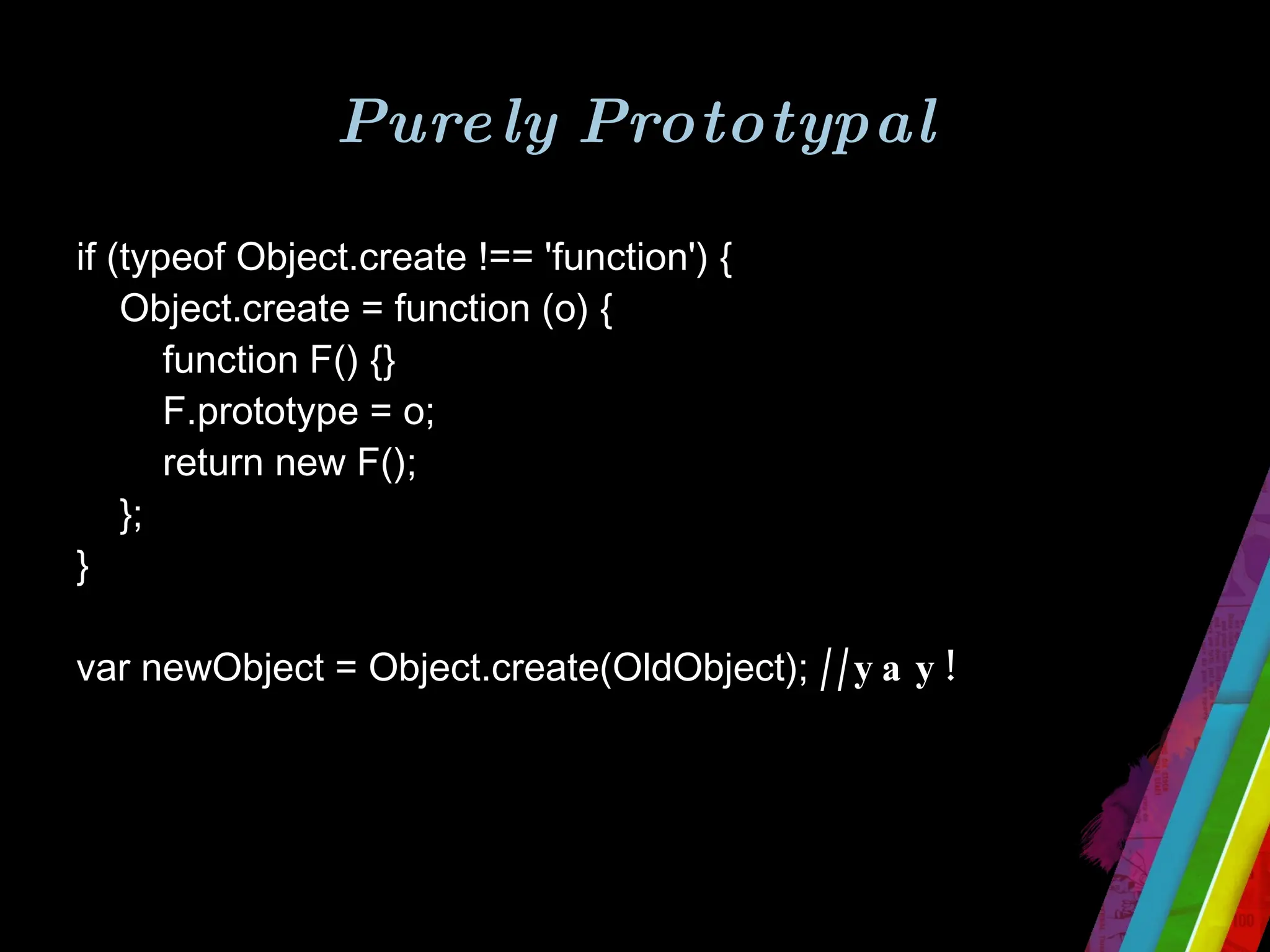 Purely Prototypal

if (typeof Object.create !== 'function') {
Object.create = function (o) {
function F() {}
F.prototype = o;
return new F();
};
}

var newObject = Object.create(OldObject); //yay!